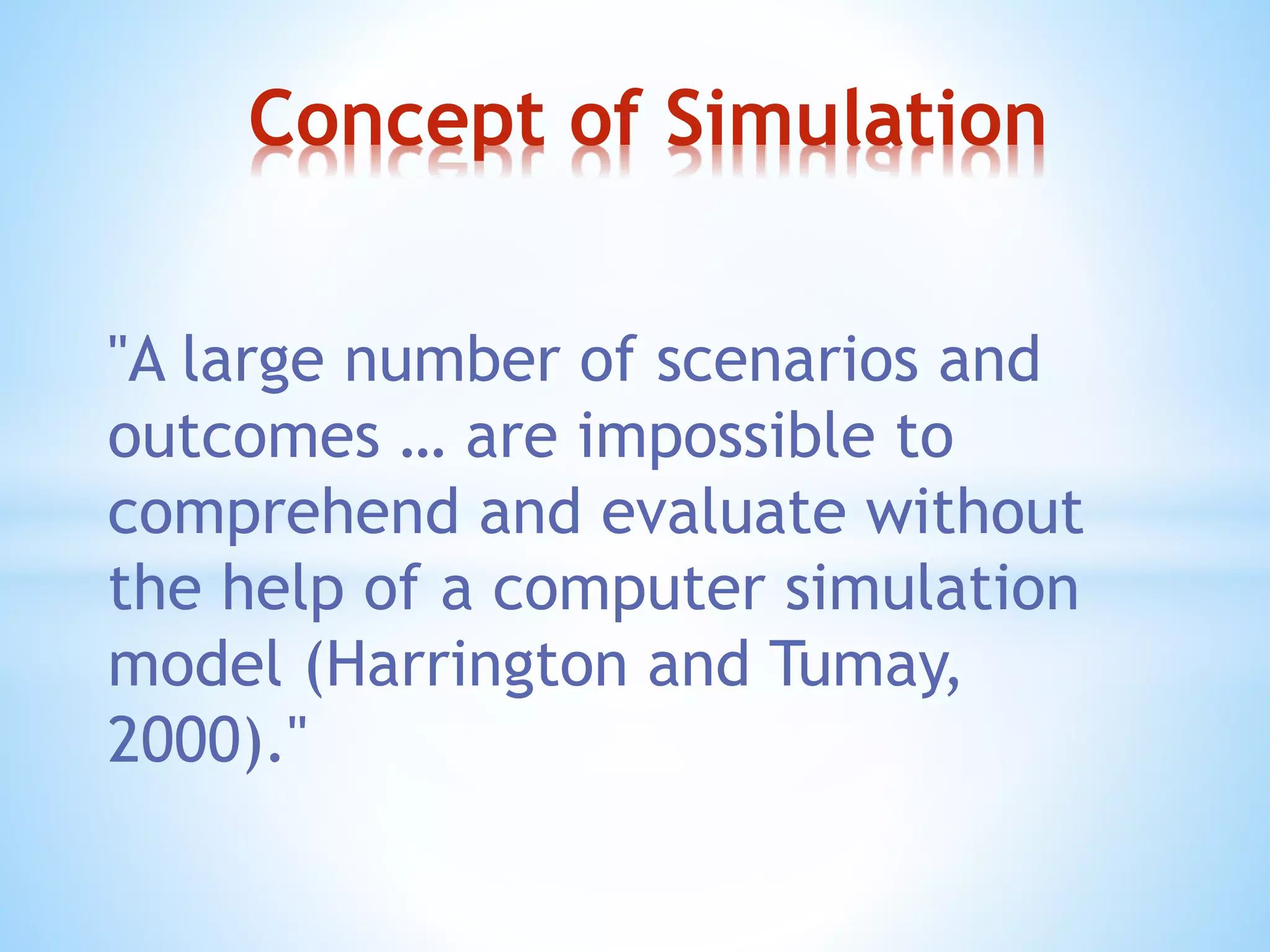 Concept of Simulation

"A large number of scenarios and outcomes … are impossible to comprehend and evaluate without the help of a computer simulation model (Harrington and Tumay, 2000)."